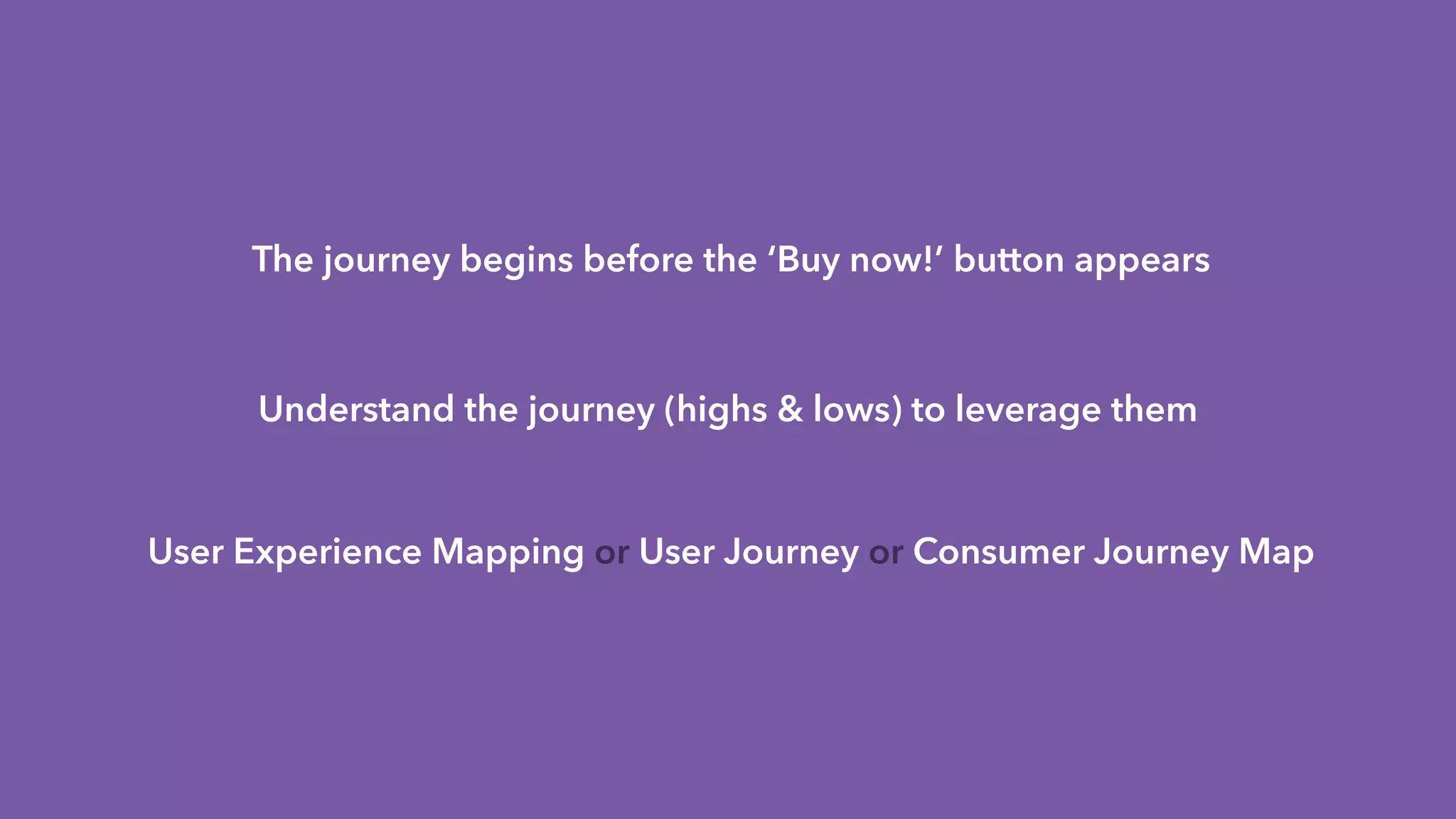 The journey begins before the ‘Buy now!’ button appears

Understand the journey (highs & lows) to leverage them

User Experience Mapping or User Journey or Consumer Journey Map